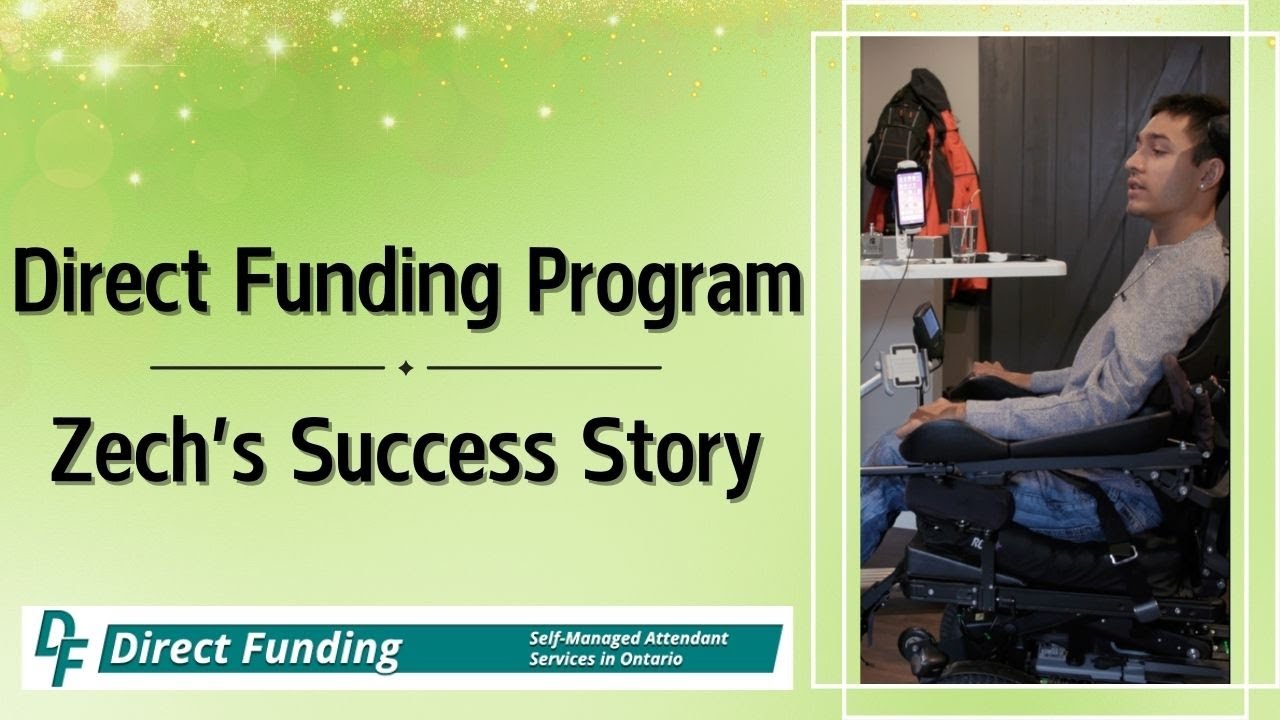 Direct Funding Program

Zech's Success Story

DF Direct Funding Self-Managed Attendant Services in Ontario